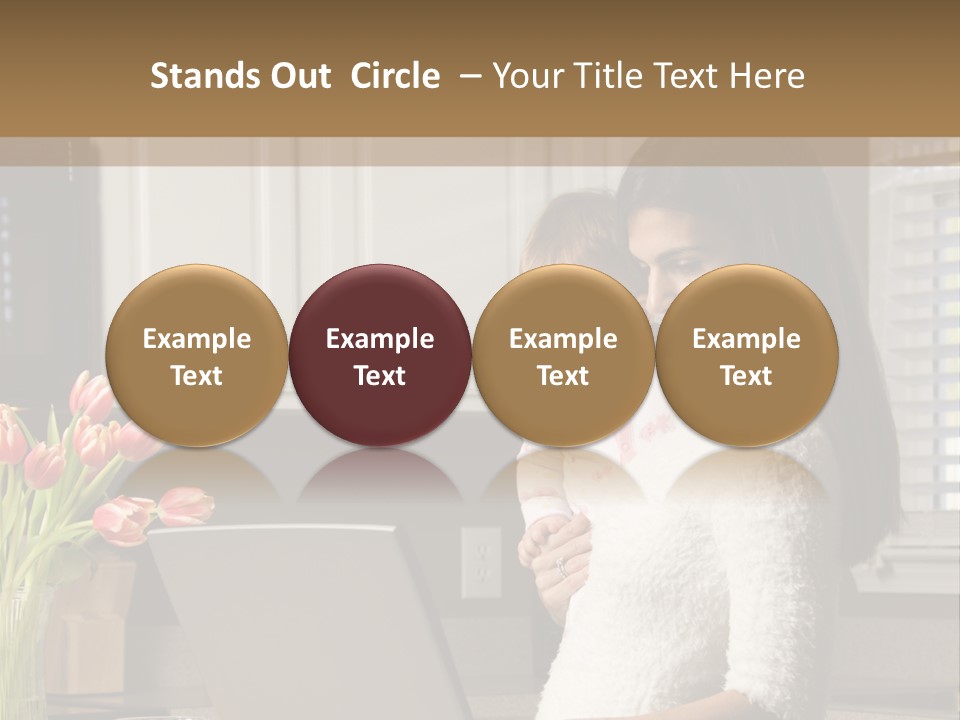 Stands Out Circle – Your Title Text Here

Example Text

Example Text

Example Text

Example Text